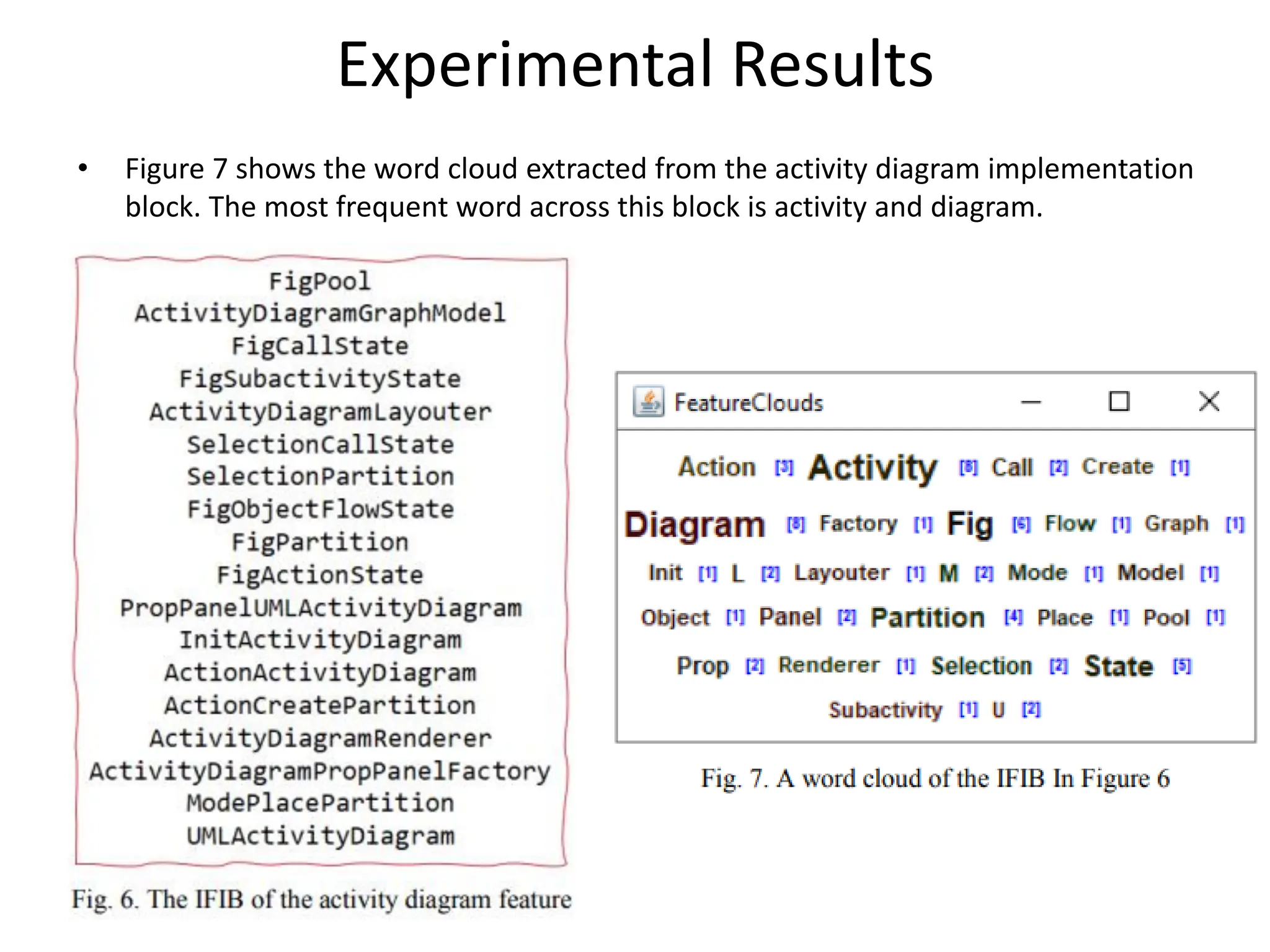 Experimental Results

• Figure 7 shows the word cloud extracted from the activity diagram implementation block. The most frequent word across this block is activity and diagram.

FigPool
ActivityDiagramGraphModel
FigCallState
FigSubactivityState
ActivityDiagramLayouter
SelectionCallState
SelectionPartition
FigObjectFlowState
FigPartition
FigActionState
PropPanelUMLActivityDiagram
InitActivityDiagram
ActionActivityDiagram
ActionCreatePartition
ActivityDiagramRenderer
ActivityDiagramPropPanelFactory
ModePlacePartition
UMLActivityDiagram

Fig. 6. The IFIB of the activity diagram feature

FeatureClouds

Action [3] Activity [8] Call [2] Create [1]
Diagram [8] Factory [1] Fig [6] Flow [1] Graph [1]
Init [1] L [2] Layouter [1] M [2] Mode [1] Model [1]
Object [1] Panel [2] Partition [4] Place [1] Pool [1]
Prop [2] Renderer [1] Selection [2] State [5]
Subactivity [1] U [2]

Fig. 7. A word cloud of the IFIB In Figure 6